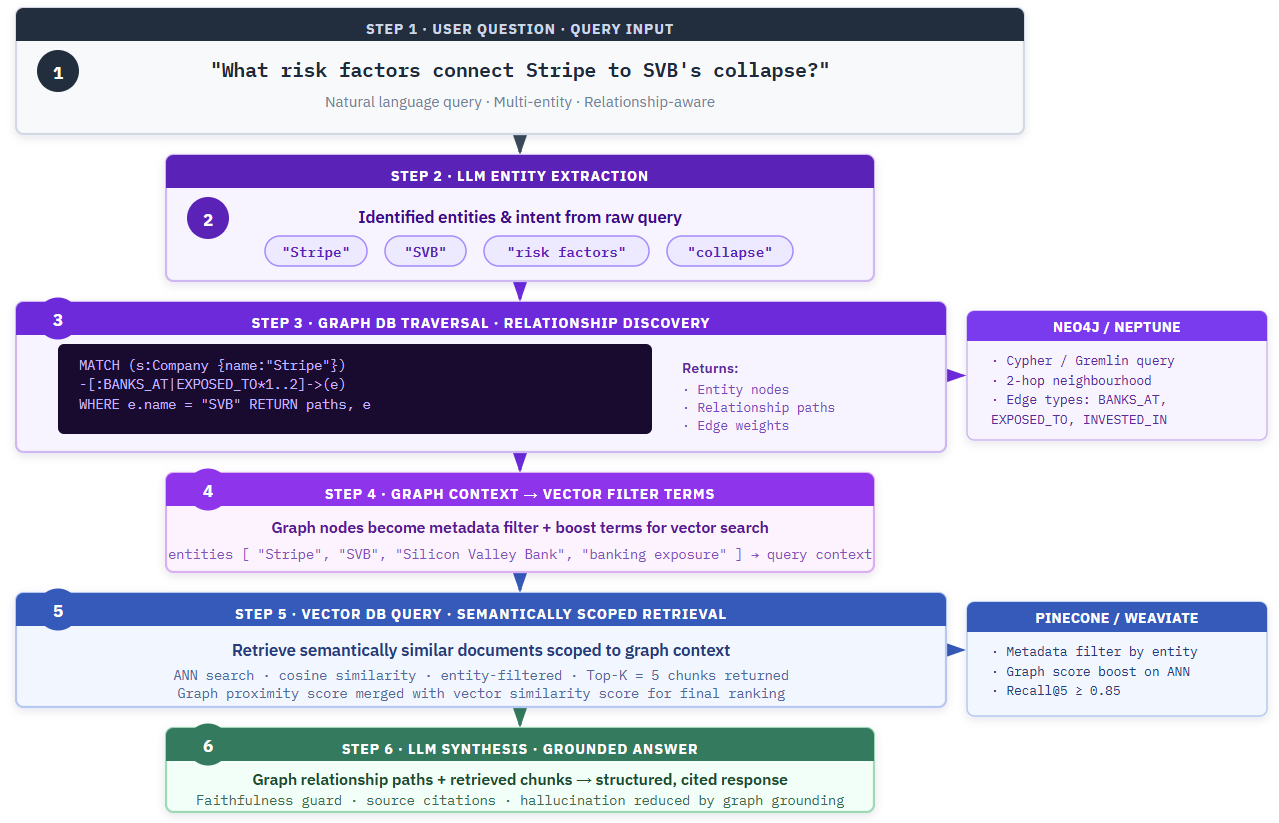 STEP 1 · USER QUESTION · QUERY INPUT

1

"What risk factors connect Stripe to SVB's collapse?"

Natural language query · Multi-entity · Relationship-aware

STEP 2 · LLM ENTITY EXTRACTION

2

Identified entities & intent from raw query

"Stripe" "SVB" "risk factors" "collapse"

3

STEP 3 · GRAPH DB TRAVERSAL · RELATIONSHIP DISCOVERY

MATCH (s:Company {name:"Stripe"})
-[:BANKS_AT|EXPOSED_TO*1..2]->(e)
WHERE e.name = "SVB" RETURN paths, e

Returns:
· Entity nodes
· Relationship paths
· Edge weights

NEO4J / NEPTUNE

· Cypher / Gremlin query
· 2-hop neighbourhood
· Edge types: BANKS_AT, EXPOSED_TO, INVESTED_IN

4

STEP 4 · GRAPH CONTEXT → VECTOR FILTER TERMS

Graph nodes become metadata filter + boost terms for vector search

entities [ "Stripe", "SVB", "Silicon Valley Bank", "banking exposure" ] → query context

5

STEP 5 · VECTOR DB QUERY · SEMANTICALLY SCOPED RETRIEVAL

Retrieve semantically similar documents scoped to graph context

ANN search · cosine similarity · entity-filtered · Top-K = 5 chunks returned
Graph proximity score merged with vector similarity score for final ranking

PINECONE / WEAVIATE

· Metadata filter by entity
· Graph score boost on ANN
· Recall@5 ≥ 0.85

6

STEP 6 · LLM SYNTHESIS · GROUNDED ANSWER

Graph relationship paths + retrieved chunks → structured, cited response

Faithfulness guard · source citations · hallucination reduced by graph grounding